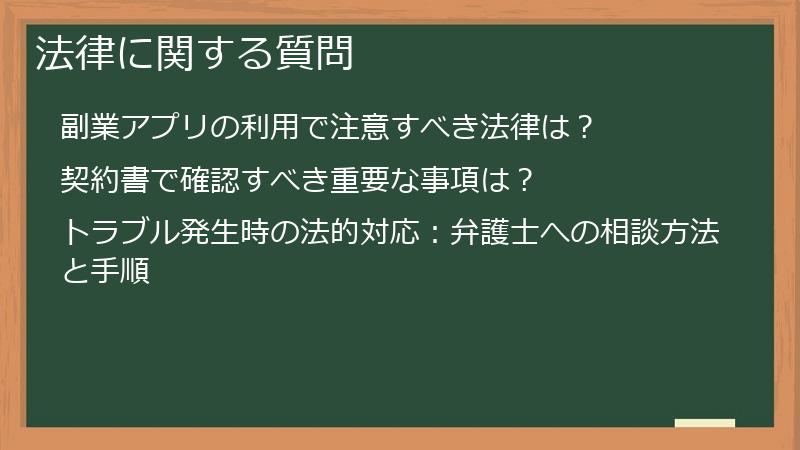 法律に関する質問

副業アプリの利用で注意すべき法律は？

契約書で確認すべき重要な事項は？

トラブル発生時の法的対応：弁護士への相談方法と手順